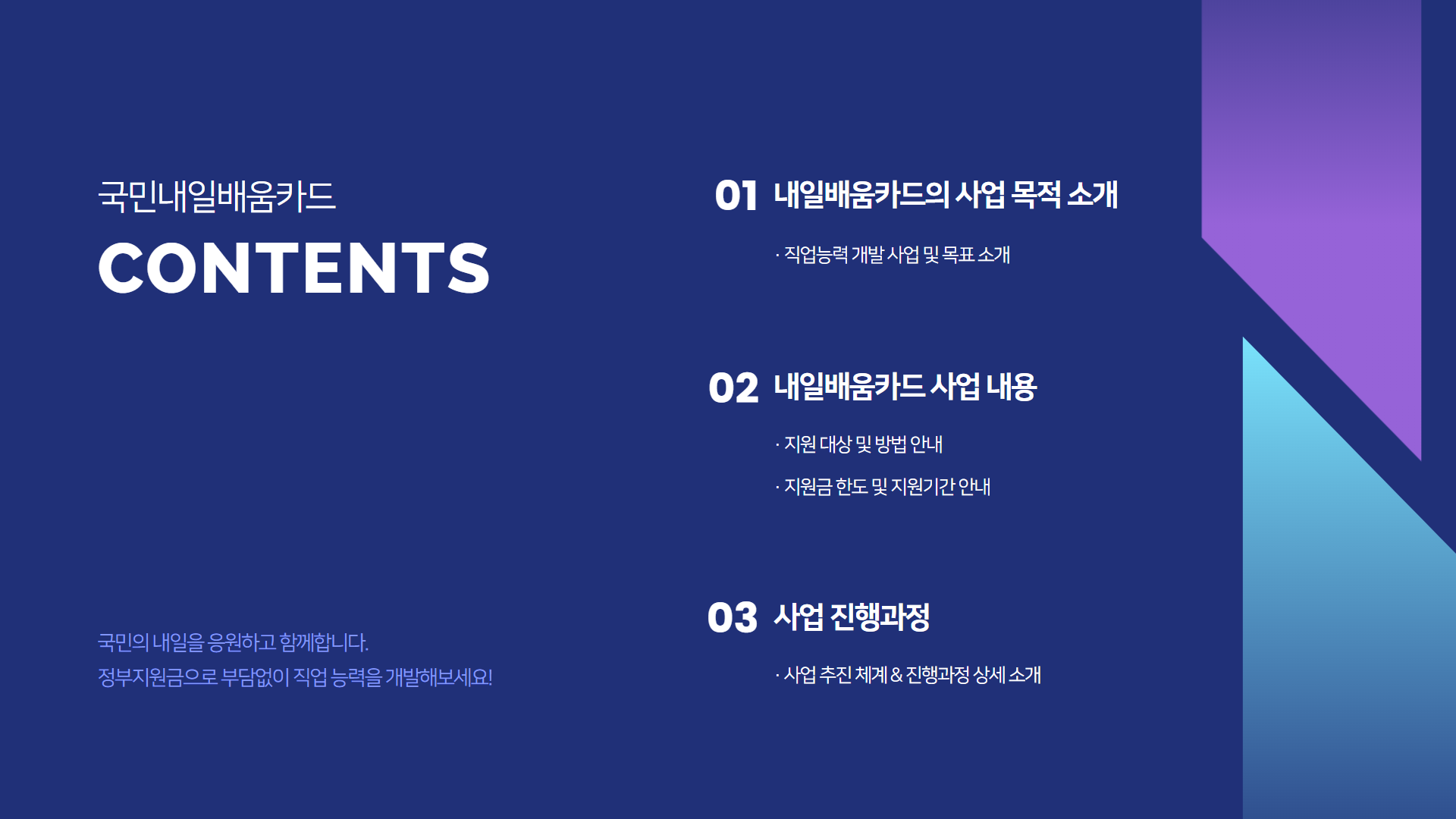 국민내일배움카드

CONTENTS

국민의 내일을 응원하고 함께합니다.
정부지원금으로 부담없이 직업 능력을 개발해보세요!

01 내일배움카드의 사업 목적 소개

· 직업능력 개발 사업 및 목표 소개

02 내일배움카드 사업 내용

· 지원 대상 및 방법 안내

· 지원금 한도 및 지원기간 안내

03 사업 진행과정

· 사업 추진 체계 & 진행과정 상세 소개